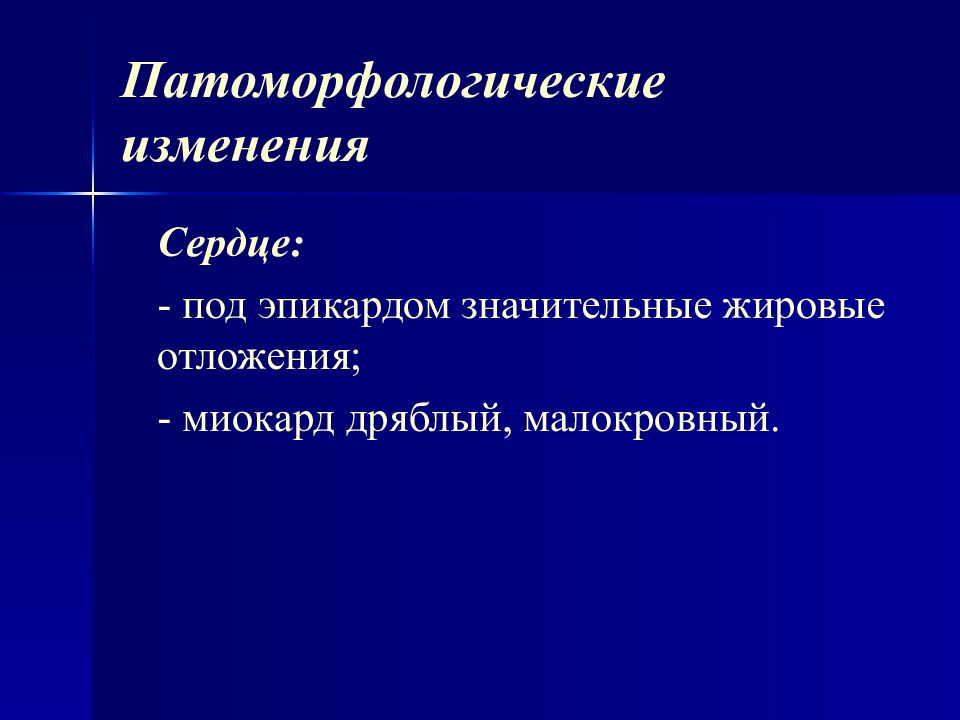 Патоморфологические изменения

Сердце:

- под эпикардом значительные жировые отложения;

- миокард дряблый, малокровный.